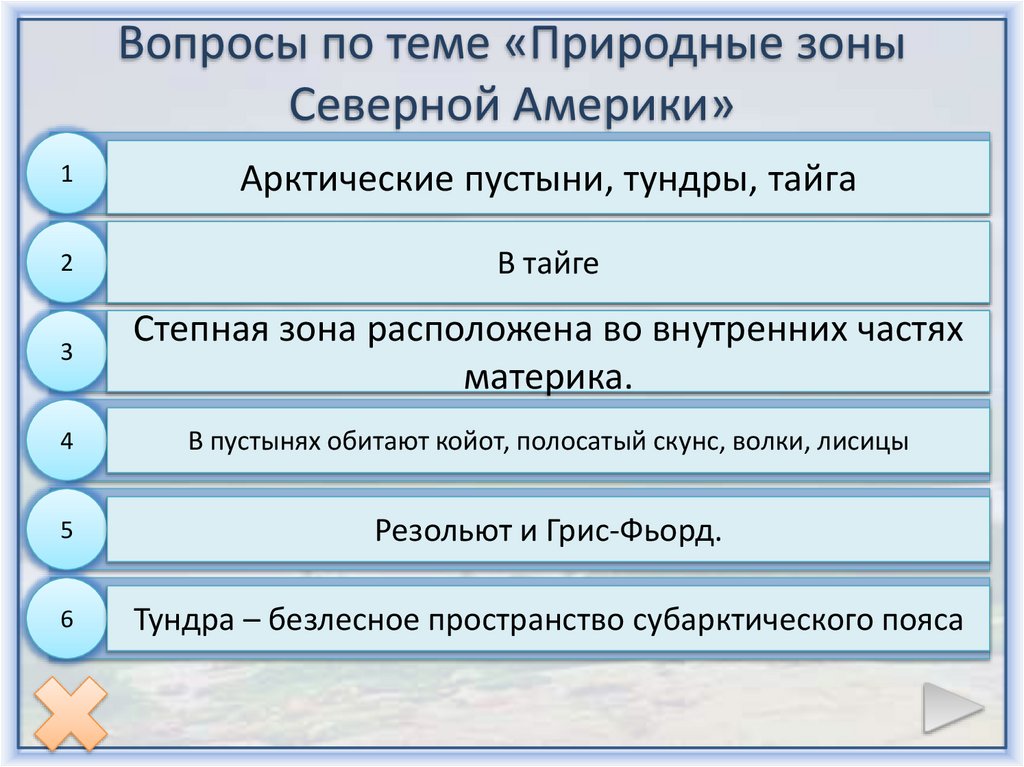 Вопросы по теме «Природные зоны Северной Америки»

1 Арктические пустыни, тундры, тайга

2 В тайге

3 Степная зона расположена во внутренних частях материка.

4 В пустынях обитают койот, полосатый скунс, волки, лисицы

5 Резольют и Грис-Фьорд.

6 Тундра – безлесное пространство субарктического пояса